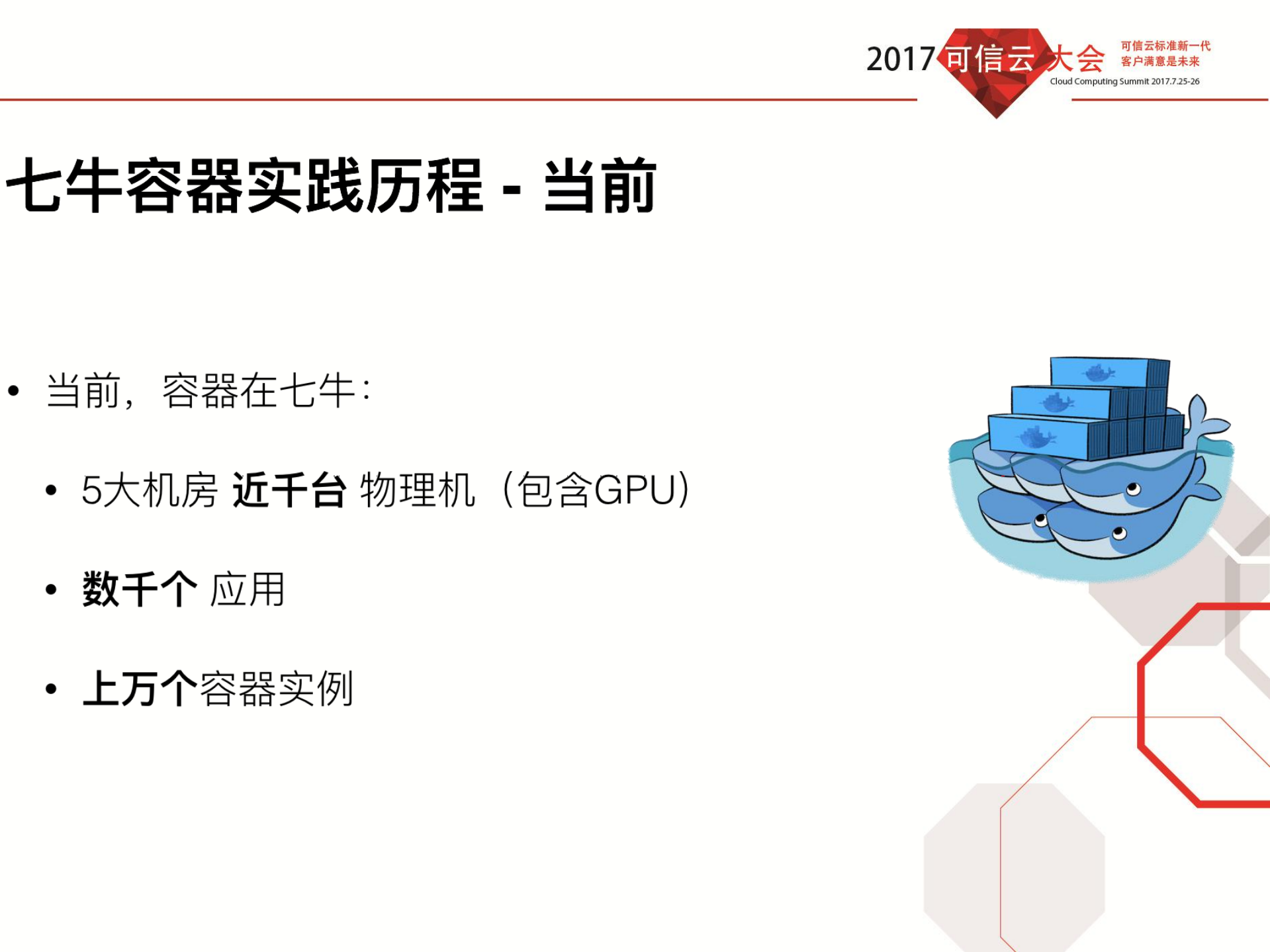 2017 可信云大会
可信云标准新一代
客户满意是未来
Cloud Computing Summit 2017.7.25-26

七牛容器实践历程 - 当前

• 当前，容器在七牛：

• 5大机房 近千台 物理机（包含GPU）

• 数千个 应用

• 上万个容器实例